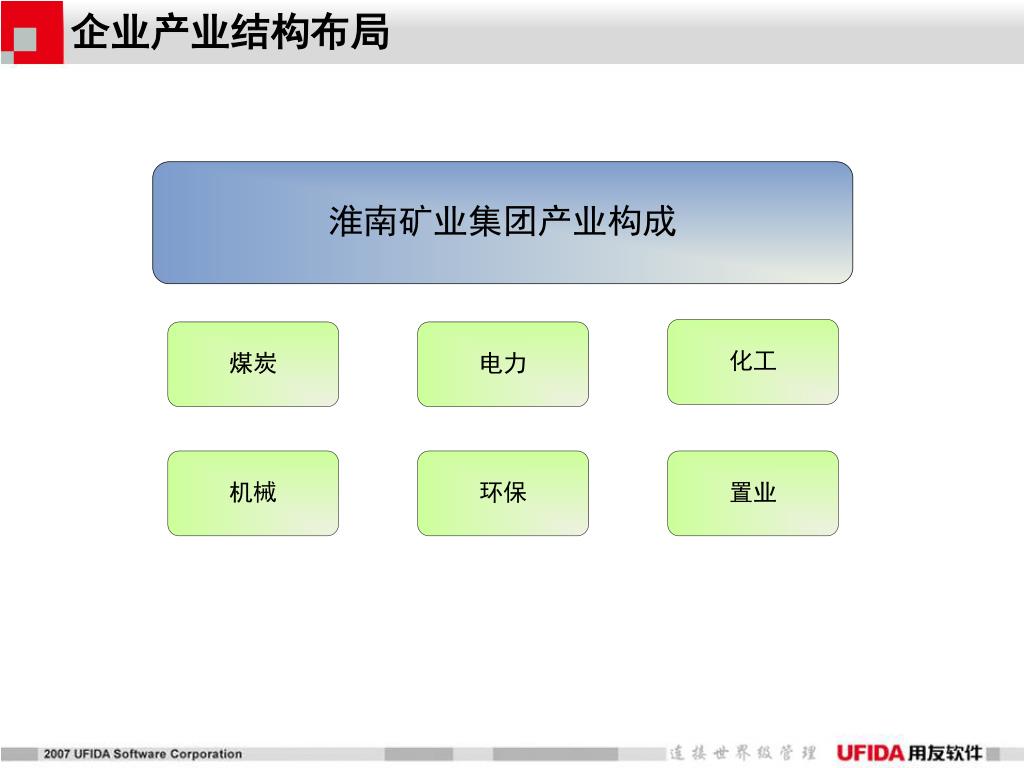 企业产业结构布局

淮南矿业集团产业构成

煤炭

电力

化工

机械

环保

置业

2007 UFIDA Software Corporation

连接世界级管理

UFIDA 用友软件